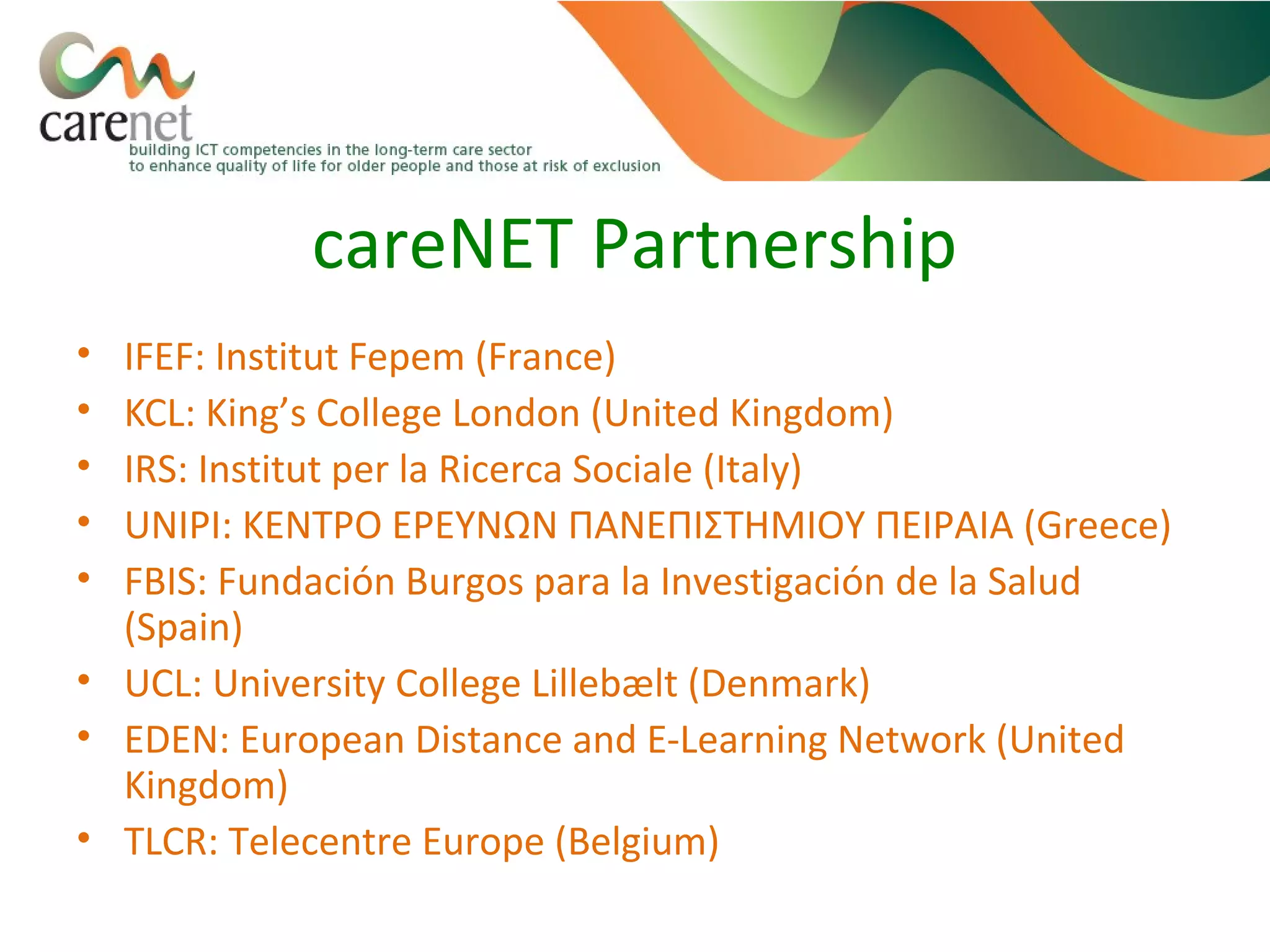 carenet
building ICT competencies in the long-term care sector
to enhance quality of life for older people and those at risk of exclusion

careNET Partnership

• IFEF: Institut Fepem (France)
• KCL: King’s College London (United Kingdom)
• IRS: Institut per la Ricerca Sociale (Italy)
• UNIPI: ΚΕΝΤΡΟ ΕΡΕΥΝΩΝ ΠΑΝΕΠΙΣΤΗΜΙΟΥ ΠΕΙΡΑΙΑ (Greece)
• FBIS: Fundación Burgos para la Investigación de la Salud (Spain)
• UCL: University College Lillebælt (Denmark)
• EDEN: European Distance and E-Learning Network (United Kingdom)
• TLCR: Telecentre Europe (Belgium)